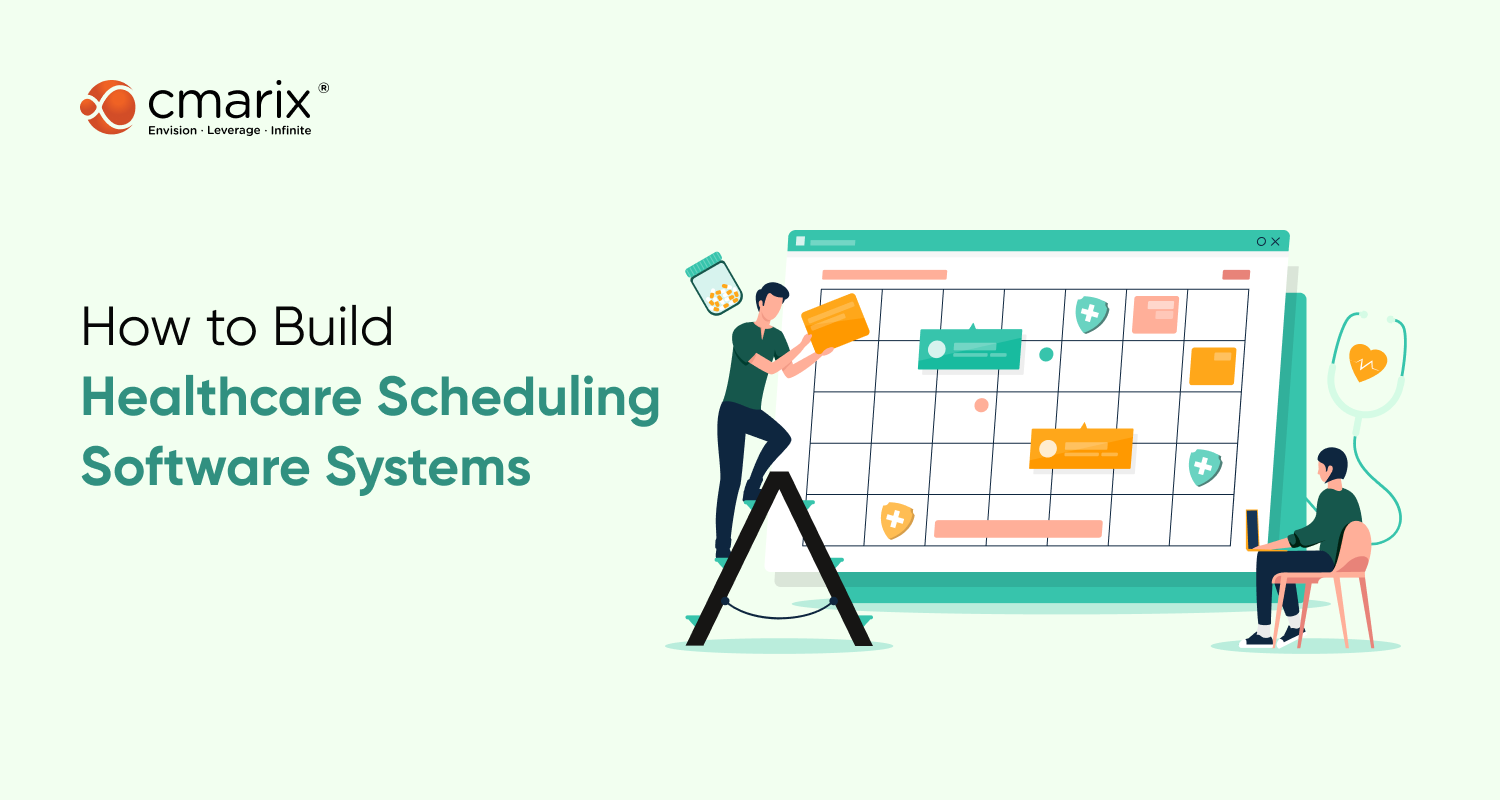 cmarix®
Envision · Leverage · Infinite

How to Build
Healthcare Scheduling
Software Systems